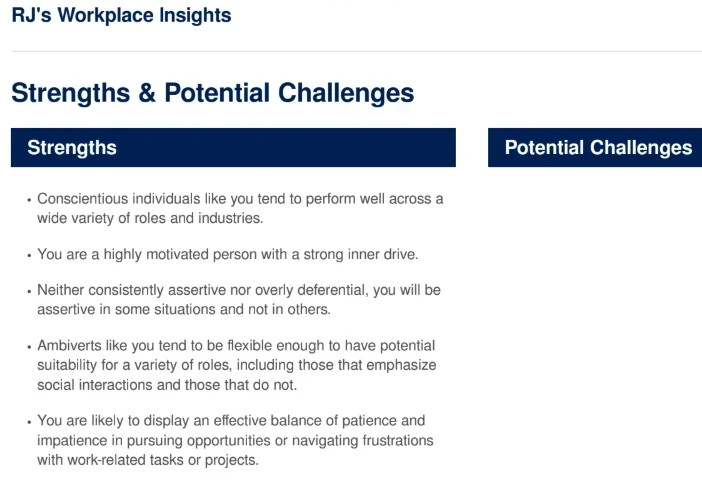 RJ's Workplace Insights

Strengths & Potential Challenges

Strengths

• Conscientious individuals like you tend to perform well across a wide variety of roles and industries.

• You are a highly motivated person with a strong inner drive.

• Neither consistently assertive nor overly deferential, you will be assertive in some situations and not in others.

• Ambiverts like you tend to be flexible enough to have potential suitability for a variety of roles, including those that emphasize social interactions and those that do not.

• You are likely to display an effective balance of patience and impatience in pursuing opportunities or navigating frustrations with work-related tasks or projects.

Potential Challenges